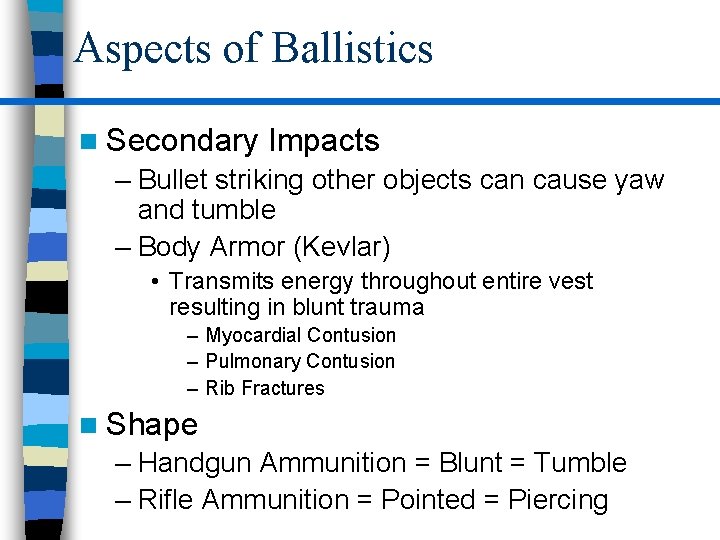 Aspects of Ballistics

■ Secondary Impacts
– Bullet striking other objects can cause yaw and tumble
– Body Armor (Kevlar)
• Transmits energy throughout entire vest resulting in blunt trauma
– Myocardial Contusion
– Pulmonary Contusion
– Rib Fractures

■ Shape
– Handgun Ammunition = Blunt = Tumble
– Rifle Ammunition = Pointed = Piercing